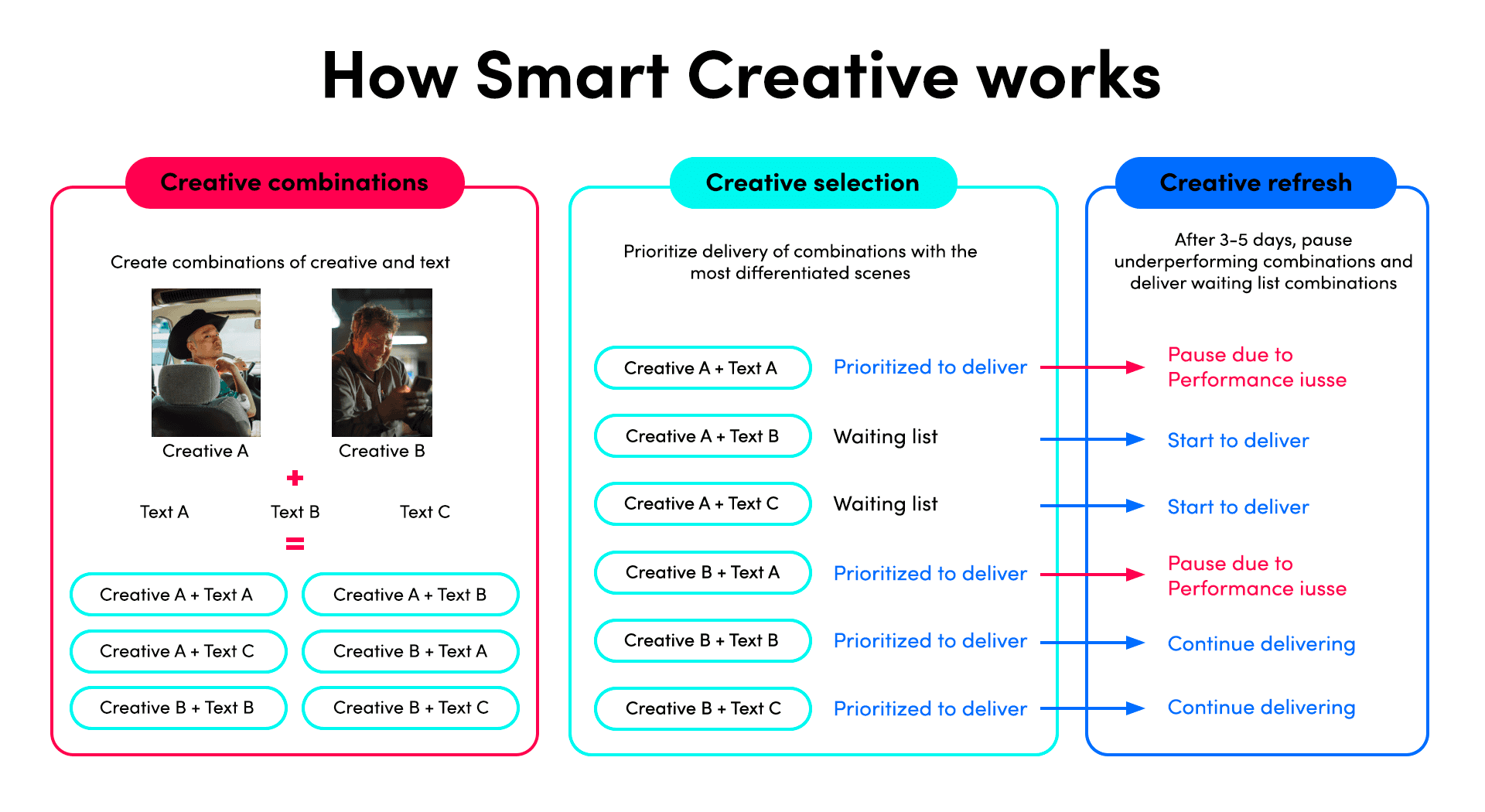 How Smart Creative works

Creative combinations

Create combinations of creative and text

Creative A

Creative B

+

Text A

Text B

Text C

=

Creative A + Text A

Creative A + Text B

Creative A + Text C

Creative B + Text A

Creative B + Text B

Creative B + Text C

Creative selection

Prioritize delivery of combinations with the most differentiated scenes

Creative A + Text A

Prioritized to deliver

Creative A + Text B

Waiting list

Creative A + Text C

Waiting list

Creative B + Text A

Prioritized to deliver

Creative B + Text B

Prioritized to deliver

Creative B + Text C

Prioritized to deliver

Creative refresh

After 3-5 days, pause underperforming combinations and deliver waiting list combinations

Pause due to Performance iusse

Start to deliver

Start to deliver

Pause due to Performance iusse

Continue delivering

Continue delivering